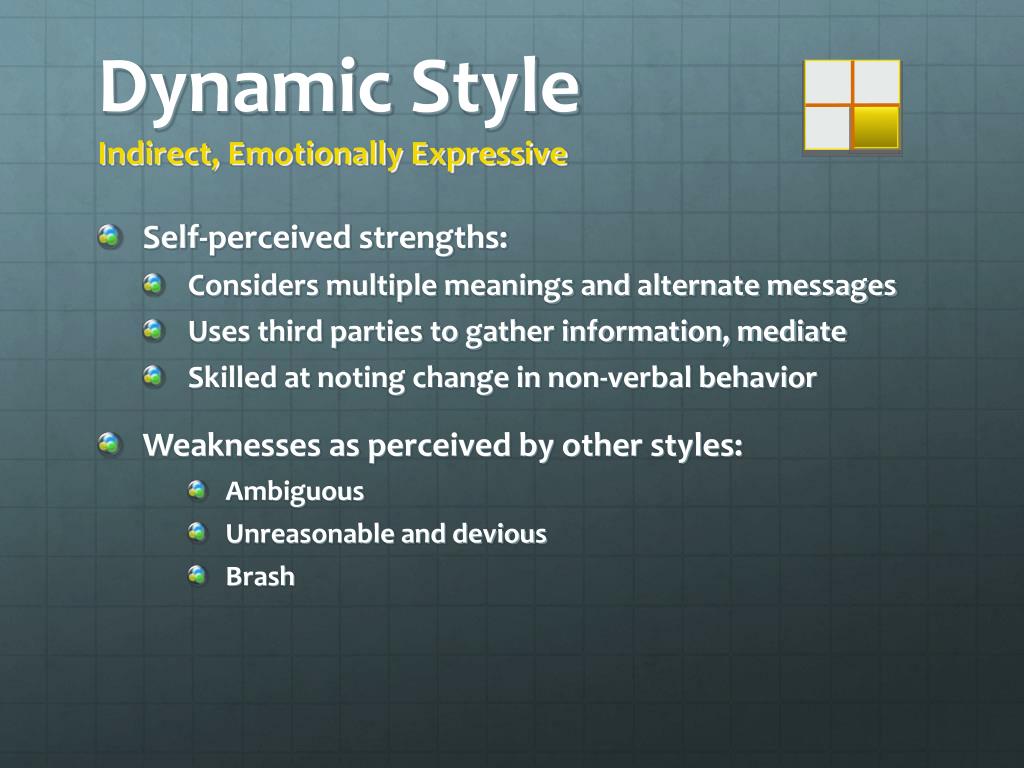 Dynamic Style
Indirect, Emotionally Expressive

Self-perceived strengths:
Considers multiple meanings and alternate messages
Uses third parties to gather information, mediate
Skilled at noting change in non-verbal behavior

Weaknesses as perceived by other styles:
Ambiguous
Unreasonable and devious
Brash